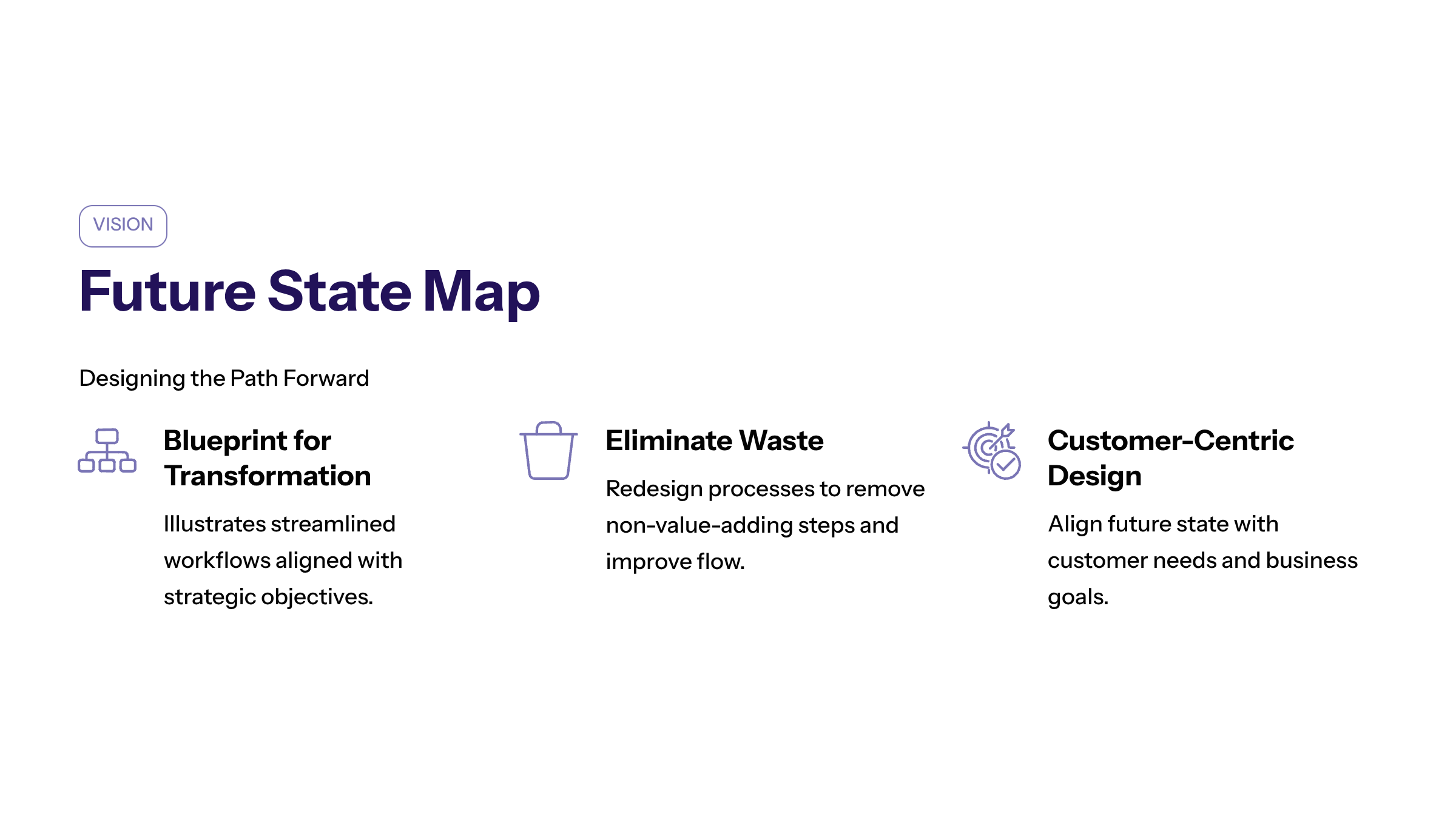 VISION

Future State Map

Designing the Path Forward

Blueprint for Transformation

Illustrates streamlined workflows aligned with strategic objectives.

Eliminate Waste

Redesign processes to remove non-value-adding steps and improve flow.

Customer-Centric Design

Align future state with customer needs and business goals.